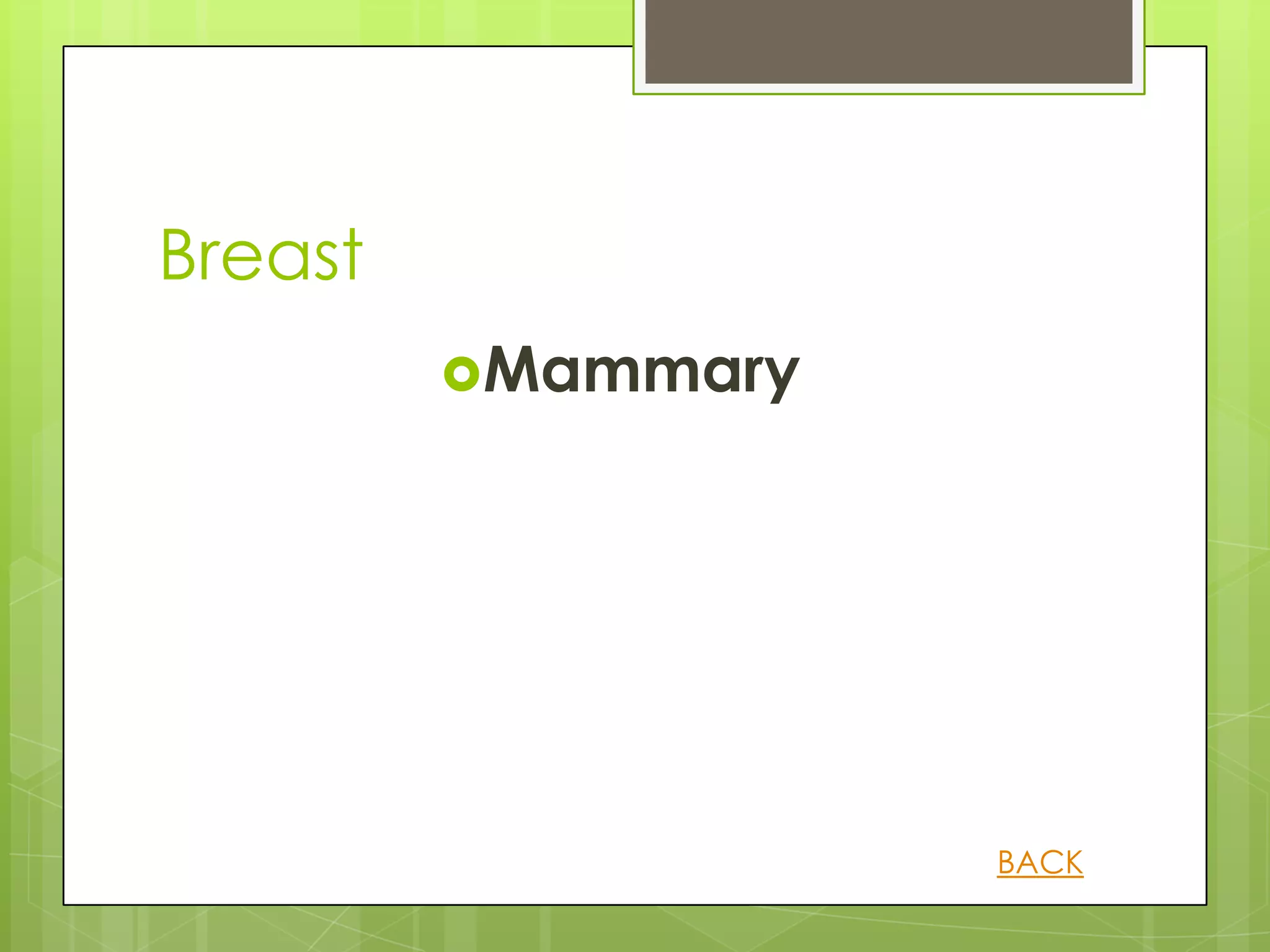 Breast

Mammary

BACK